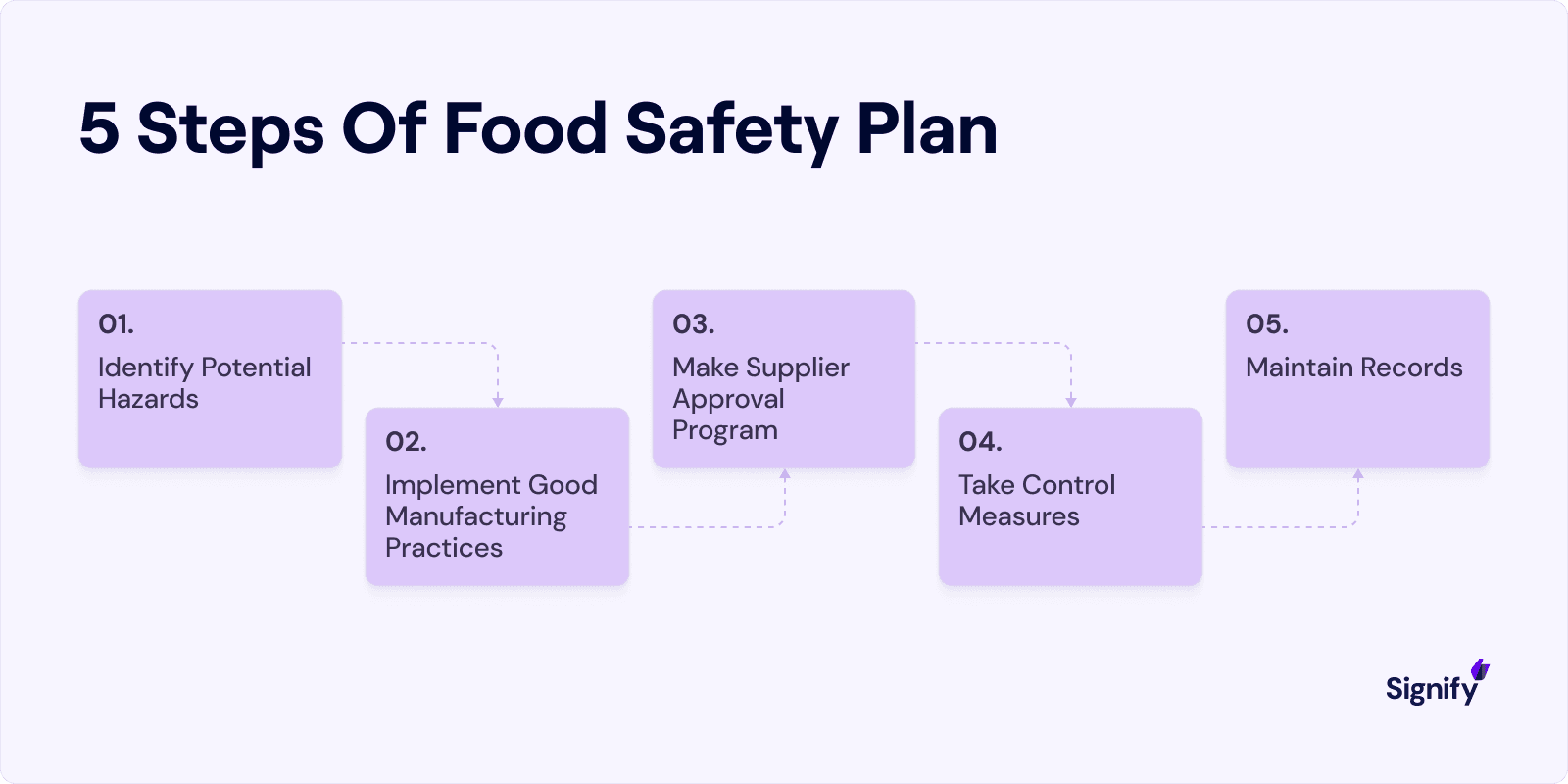 5 Steps Of Food Safety Plan

01.
Identify Potential Hazards

02.
Implement Good Manufacturing Practices

03.
Make Supplier Approval Program

04.
Take Control Measures

05.
Maintain Records

Signify